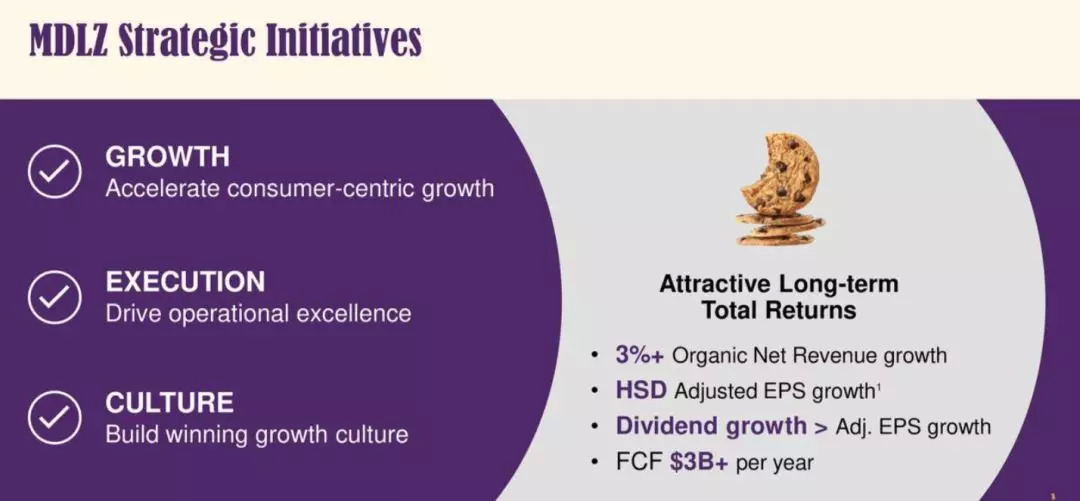 MDLZ Strategic Initiatives

GROWTH
Accelerate consumer-centric growth

EXECUTION
Drive operational excellence

CULTURE
Build winning growth culture

Attractive Long-term Total Returns

• 3%+ Organic Net Revenue growth
• HSD Adjusted EPS growth$^1$
• Dividend growth > Adj. EPS growth
• FCF $3B+ per year